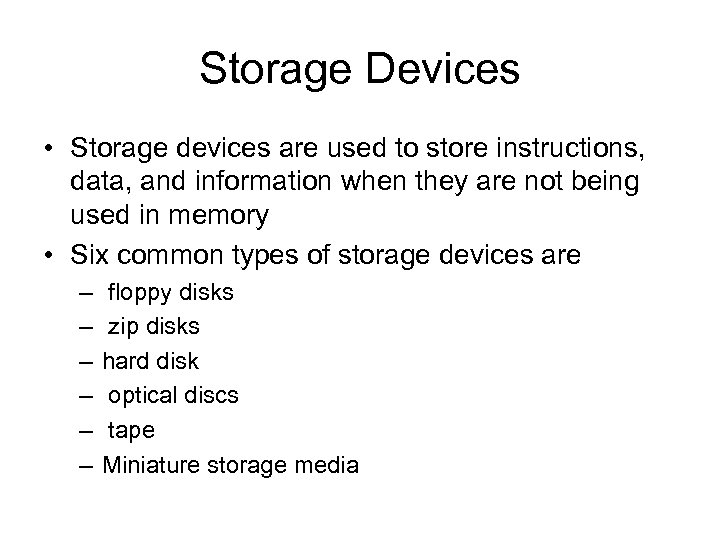 Storage Devices

• Storage devices are used to store instructions, data, and information when they are not being used in memory
• Six common types of storage devices are
– floppy disks
– zip disks
– hard disk
– optical discs
– tape
– Miniature storage media